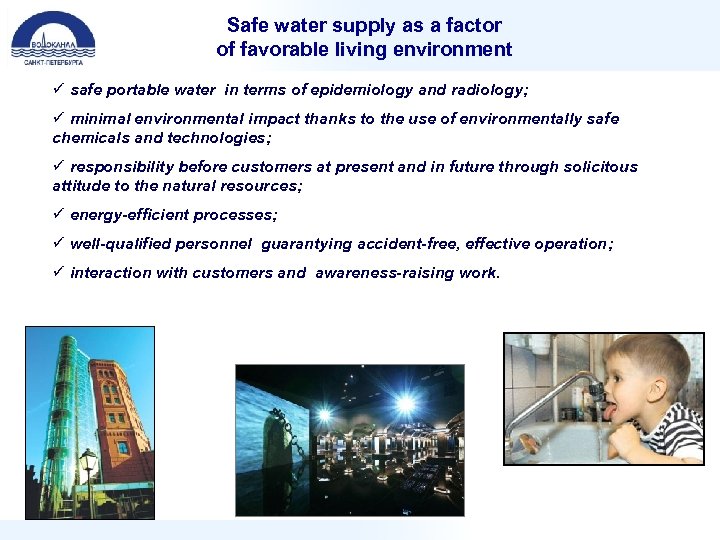 ВОДОКАНАЛ
САНКТ-ПЕТЕРБУРГА

Safe water supply as a factor
of favorable living environment

✓ safe portable water in terms of epidemiology and radiology;

✓ minimal environmental impact thanks to the use of environmentally safe chemicals and technologies;

✓ responsibility before customers at present and in future through solicitous attitude to the natural resources;

✓ energy-efficient processes;

✓ well-qualified personnel guarantying accident-free, effective operation;

✓ interaction with customers and awareness-raising work.